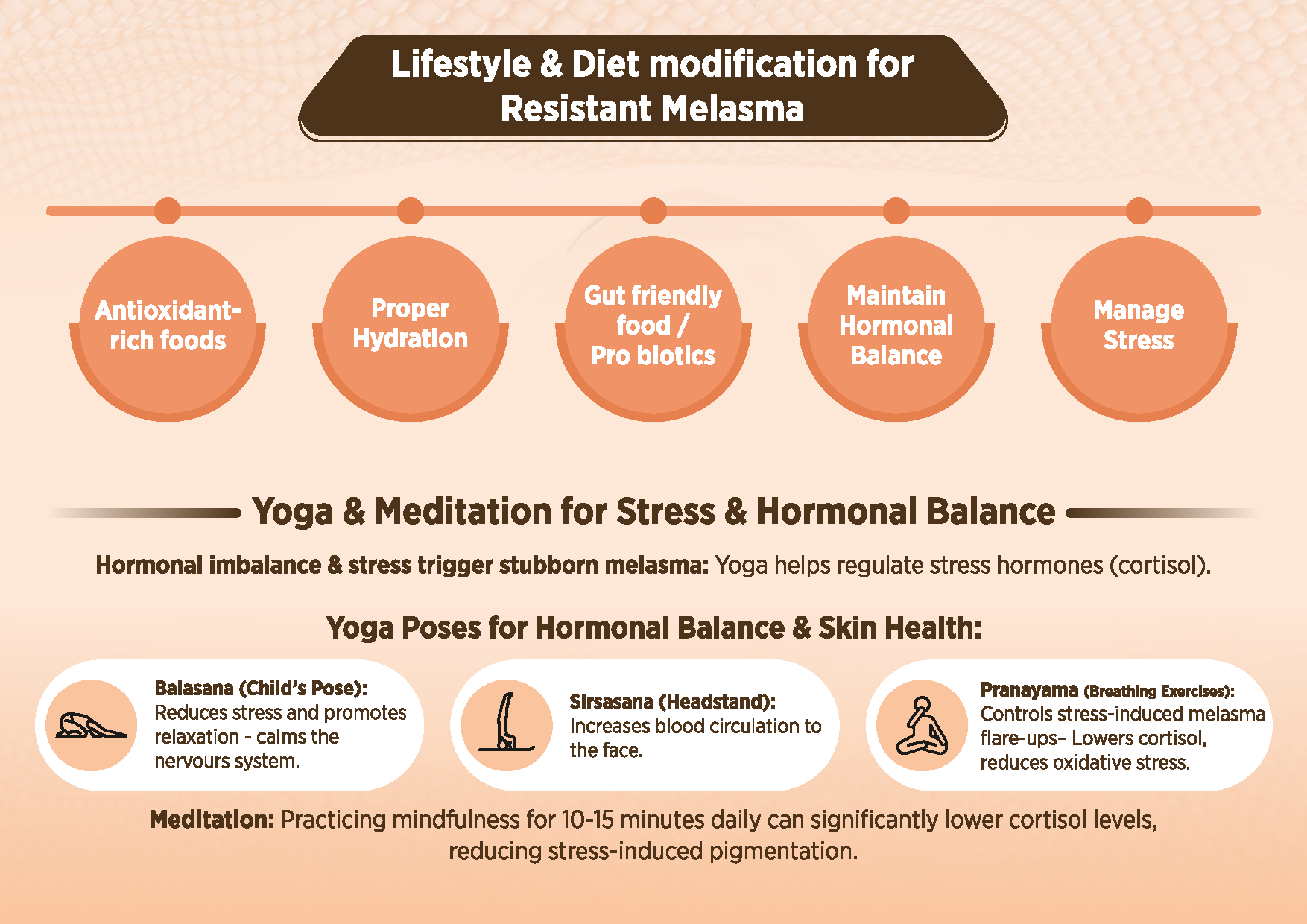 Lifestyle & Diet modification for Resistant Melasma

Antioxidant-rich foods

Proper Hydration

Gut friendly food / Pro biotics

Maintain Hormonal Balance

Manage Stress

Yoga & Meditation for Stress & Hormonal Balance

Hormonal imbalance & stress trigger stubborn melasma: Yoga helps regulate stress hormones (cortisol).

Yoga Poses for Hormonal Balance & Skin Health:

Balasana (Child's Pose): Reduces stress and promotes relaxation - calms the nervours system.

Sirsasana (Headstand): Increases blood circulation to the face.

Pranayama (Breathing Exercises): Controls stress-induced melasma flare-ups– Lowers cortisol, reduces oxidative stress.

Meditation: Practicing mindfulness for 10-15 minutes daily can significantly lower cortisol levels, reducing stress-induced pigmentation.